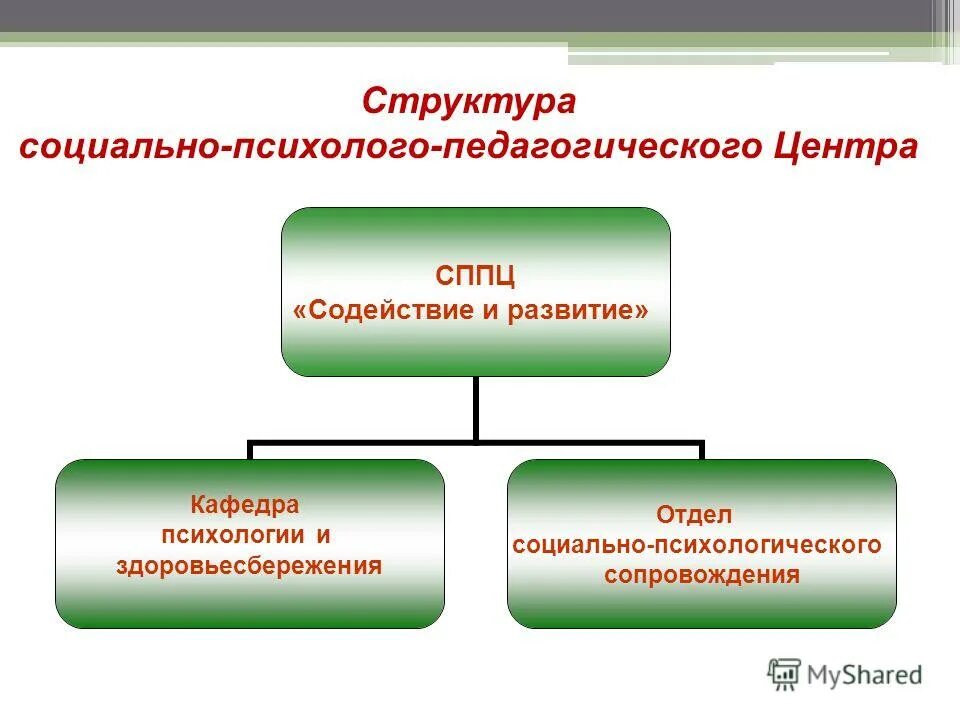 Структура
социально-психолого-педагогического Центра

СППЦ
«Содействие и развитие»

Кафедра
психологии и
здоровьесбережения

Отдел
социально-психологического
сопровождения

MyShared